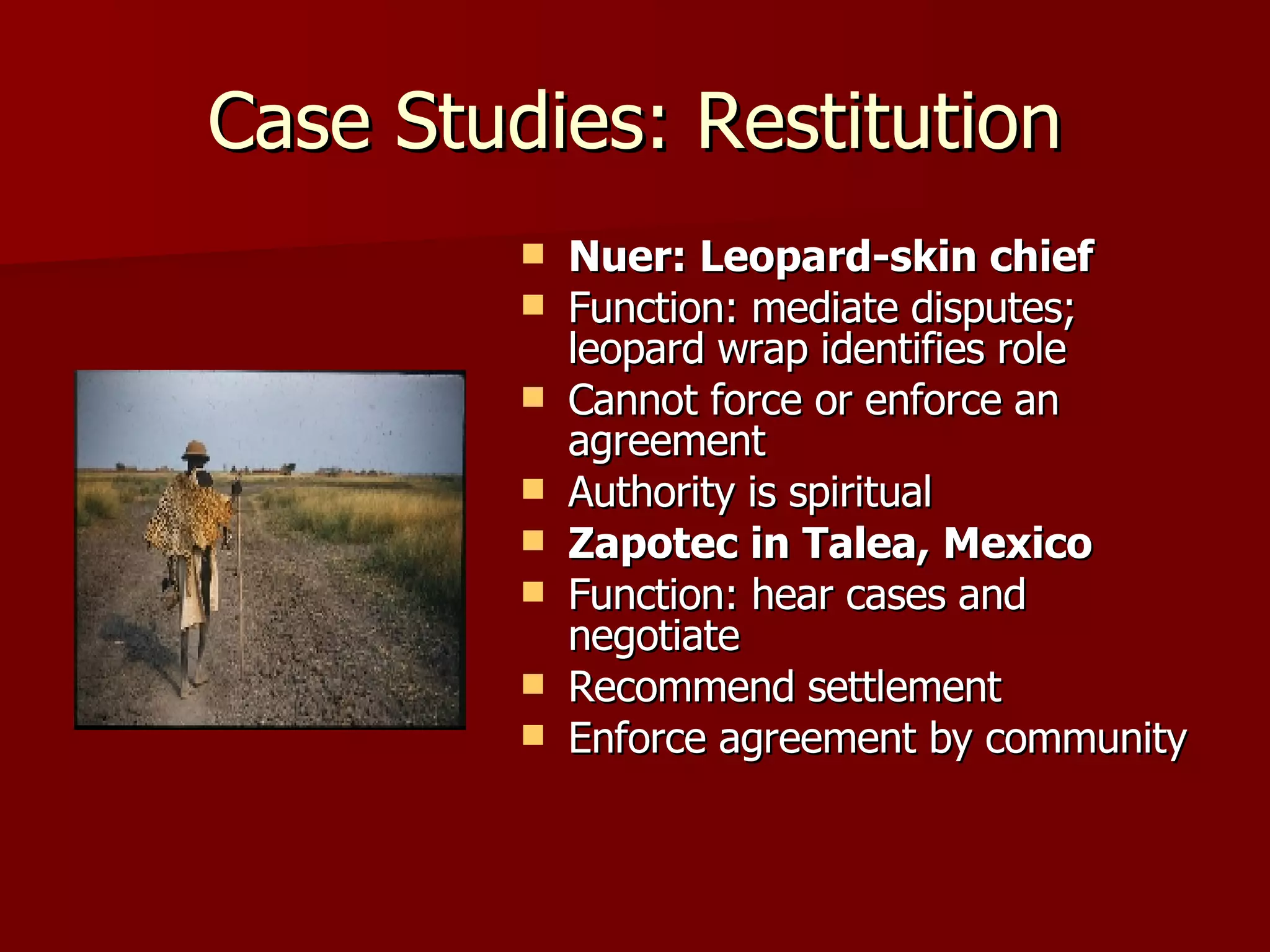 Case Studies: Restitution

- Nuer: Leopard-skin chief
- Function: mediate disputes; leopard wrap identifies role
- Cannot force or enforce an agreement
- Authority is spiritual
- Zapotec in Talea, Mexico
- Function: hear cases and negotiate
- Recommend settlement
- Enforce agreement by community